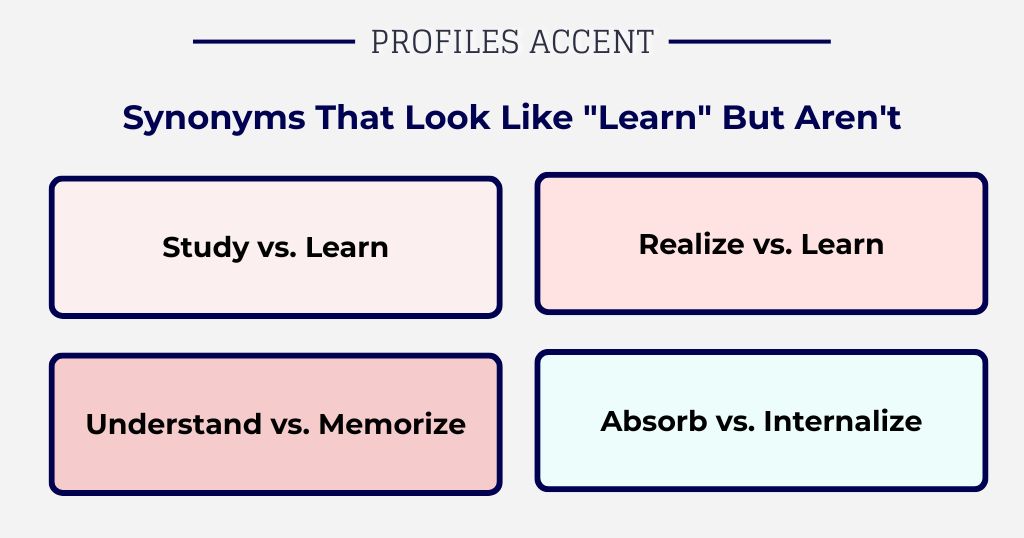 PROFILES ACCENT

Synonyms That Look Like "Learn" But Aren't

Study vs. Learn

Realize vs. Learn

Understand vs. Memorize

Absorb vs. Internalize